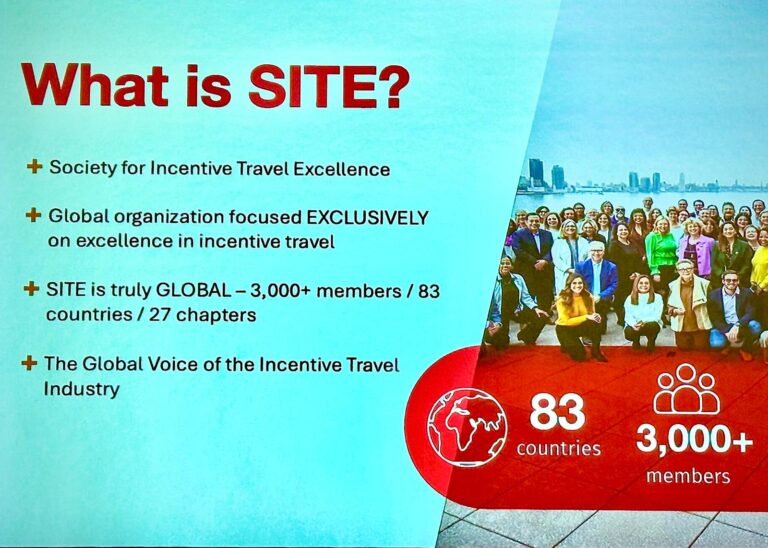 What is SITE?

+ Society for Incentive Travel Excellence

+ Global organization focused EXCLUSIVELY on excellence in incentive travel

+ SITE is truly GLOBAL – 3,000+ members / 83 countries / 27 chapters

+ The Global Voice of the Incentive Travel Industry

83
countries

3,000+
members